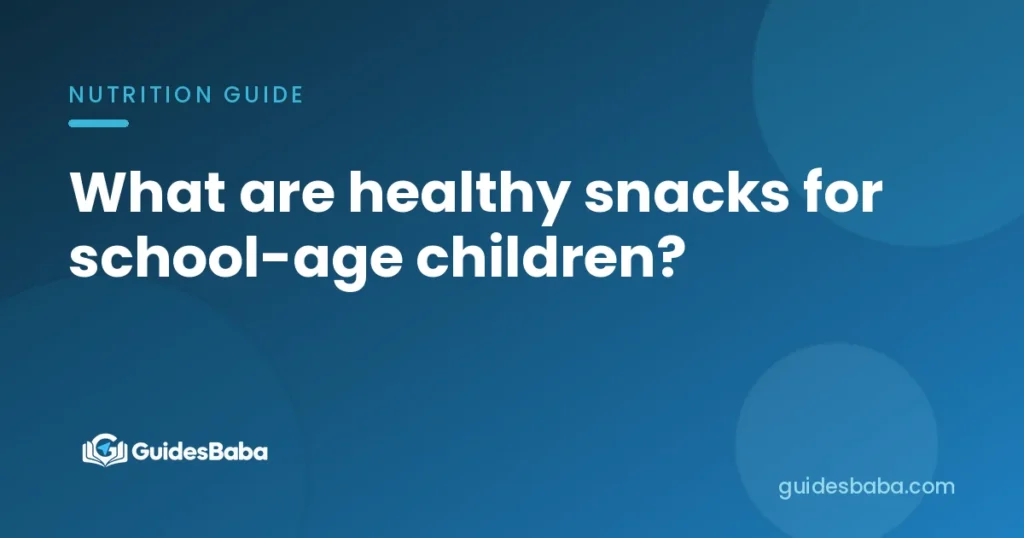 NUTRITION GUIDE

What are healthy snacks for school-age children?

GuidesBaba

guidesbaba.com